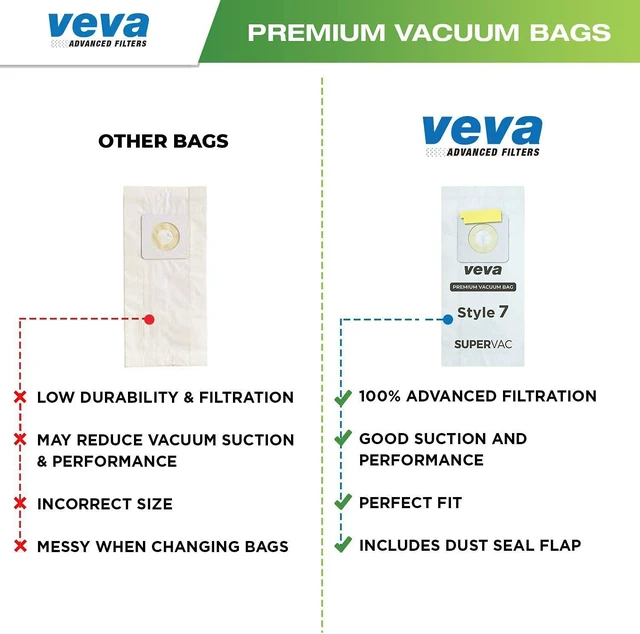 veva
ADVANCED FILTERS

PREMIUM VACUUM BAGS

OTHER BAGS

LOW DURABILITY & FILTRATION

MAY REDUCE VACUUM SUCTION & PERFORMANCE

INCORRECT SIZE

MESSY WHEN CHANGING BAGS

veva
ADVANCED FILTERS

veva
PREMIUM VACUUM BAG
Style 7
SUPERVAC

100% ADVANCED FILTRATION

GOOD SUCTION AND PERFORMANCE

PERFECT FIT

INCLUDES DUST SEAL FLAP